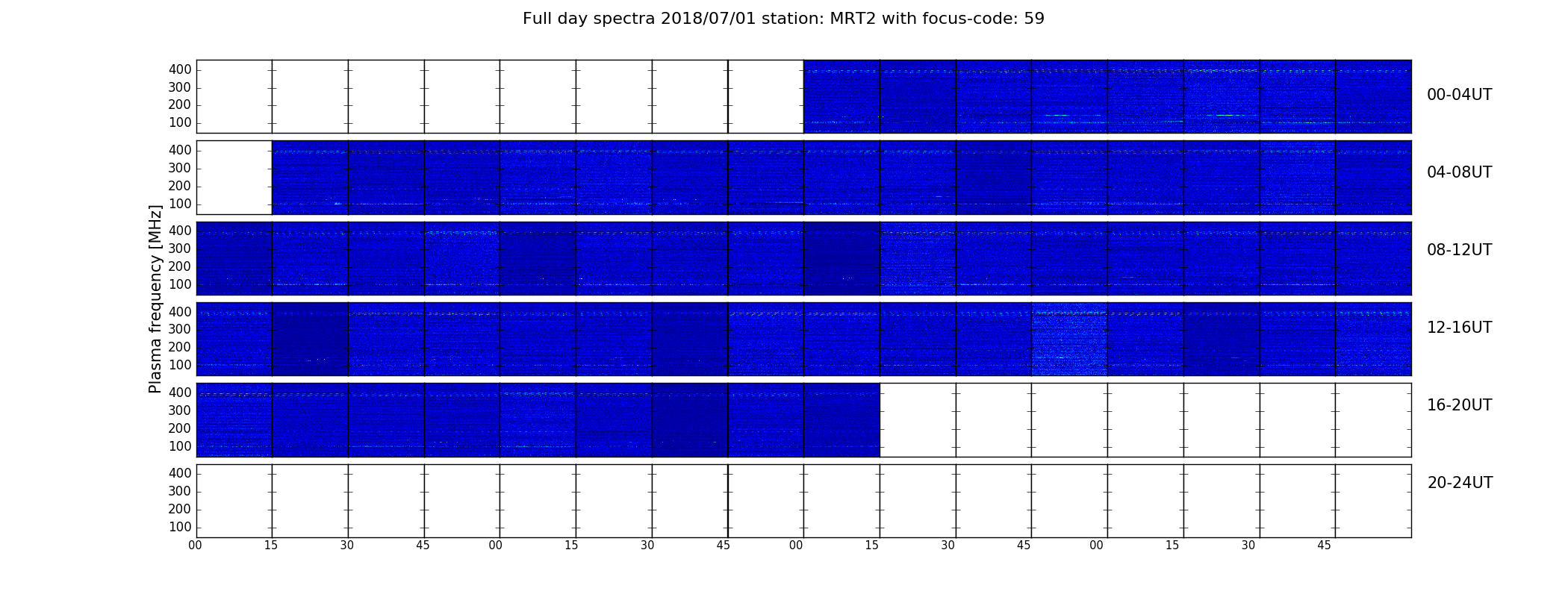 Full day spectra 2018/07/01 station: MRT2 with focus-code: 59

Plasma frequency [MHz]

400
300
200
100
00-04UT

400
300
200
100
04-08UT

400
300
200
100
08-12UT

400
300
200
100
12-16UT

400
300
200
100
16-20UT

400
300
200
100
20-24UT

00 15 30 45 00 15 30 45 00 15 30 45 00 15 30 45